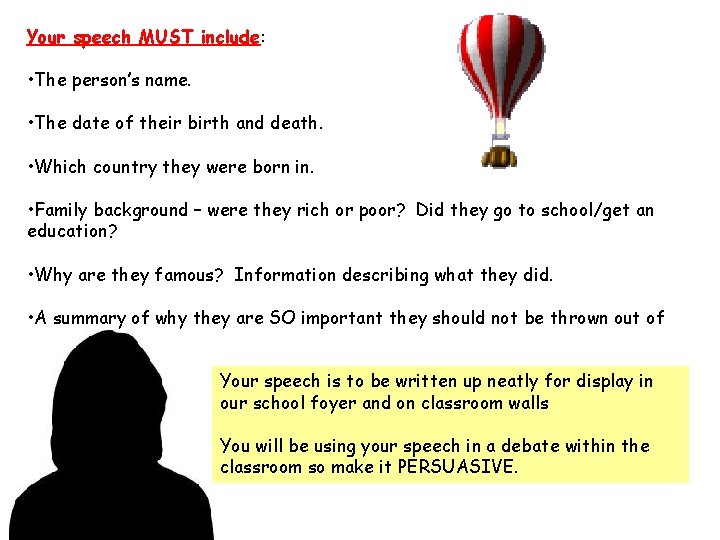 Your speech MUST include:

•The person's name.

•The date of their birth and death.

•Which country they were born in.

•Family background – were they rich or poor? Did they go to school/get an education?

•Why are they famous? Information describing what they did.

•A summary of why they are SO important they should not be thrown out of

Your speech is to be written up neatly for display in our school foyer and on classroom walls

You will be using your speech in a debate within the classroom so make it PERSUASIVE.